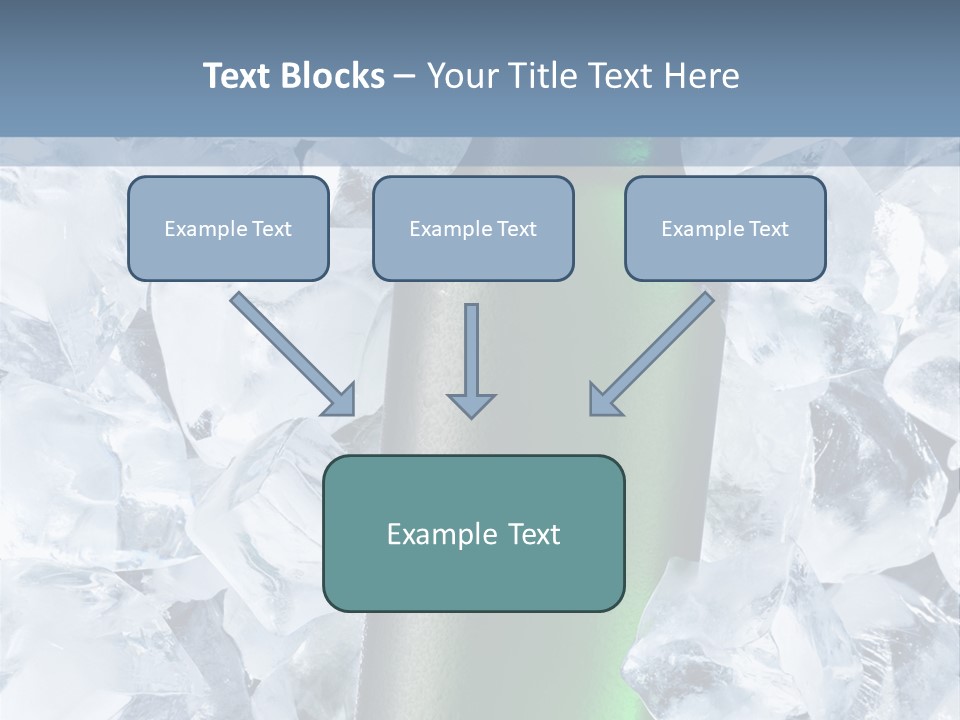 Text Blocks – Your Title Text Here

Example Text

Example Text

Example Text

Example Text